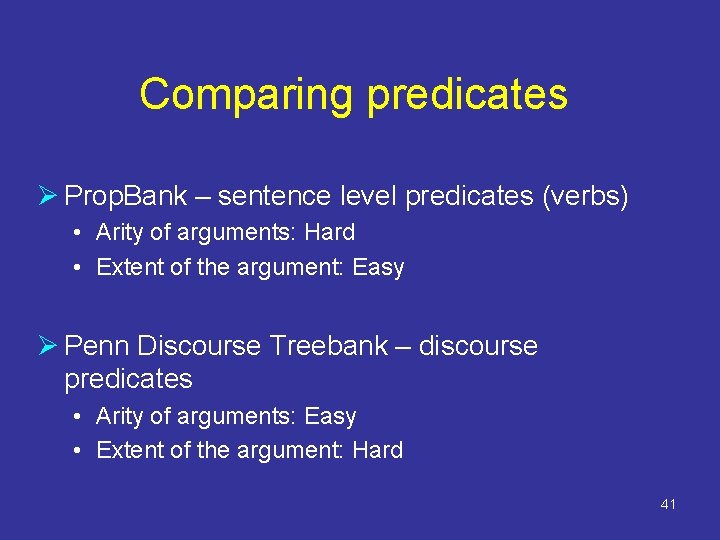 Comparing predicates

➢ PropBank – sentence level predicates (verbs)
• Arity of arguments: Hard
• Extent of the argument: Easy

➢ Penn Discourse Treebank – discourse predicates
• Arity of arguments: Easy
• Extent of the argument: Hard

41